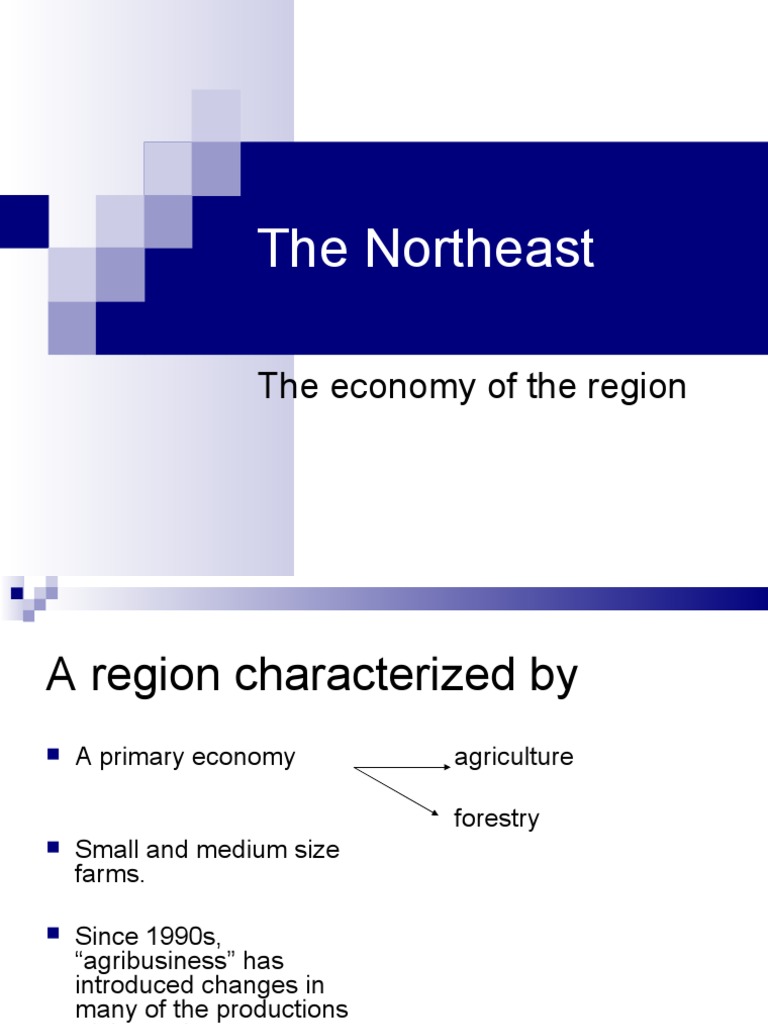 The Northeast

The economy of the region

A region characterized by

A primary economy

agriculture

forestry

Small and medium size farms.

Since 1990s, “agribusiness” has introduced changes in many of the productions